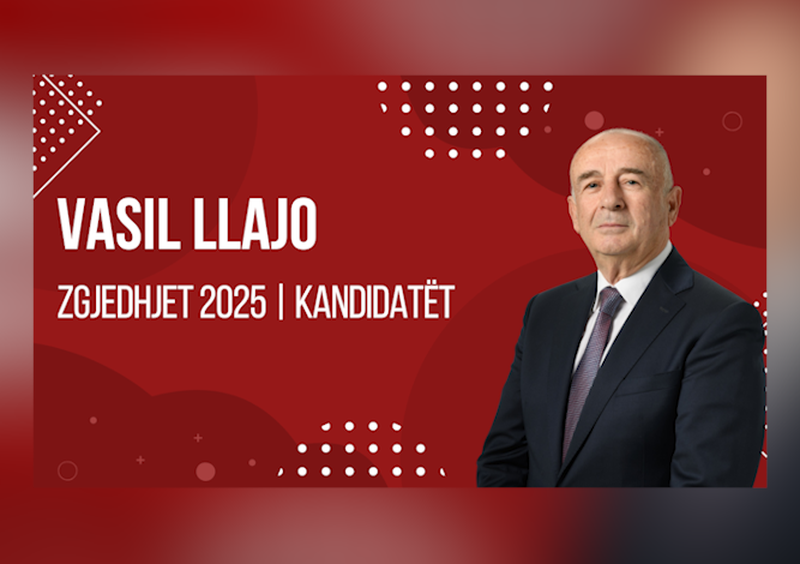 VASIL LLAJO

ZGJEDHJET 2025 | KANDIDATËT